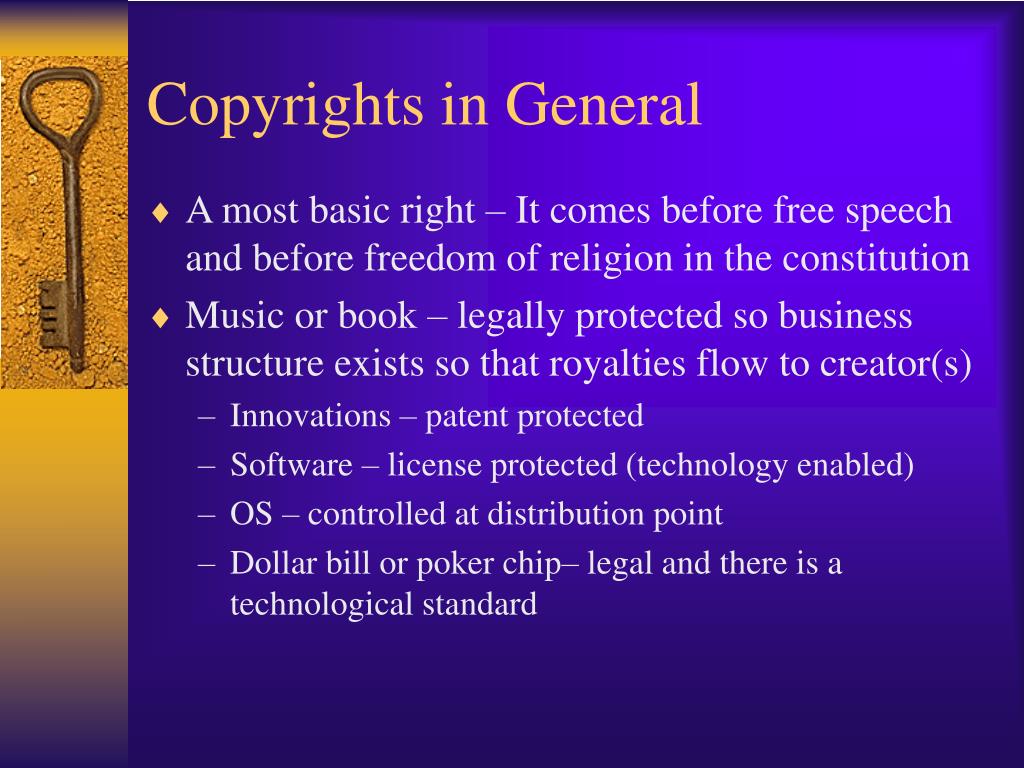 Copyrights in General

♦ A most basic right – It comes before free speech and before freedom of religion in the constitution

♦ Music or book – legally protected so business structure exists so that royalties flow to creator(s)

– Innovations – patent protected

– Software – license protected (technology enabled)

– OS – controlled at distribution point

– Dollar bill or poker chip– legal and there is a technological standard